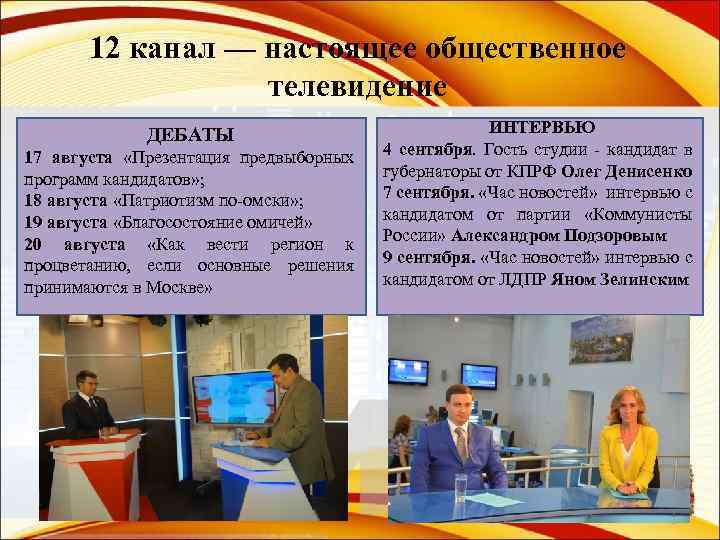 12 канал — настоящее общественное телевидение

ДЕБАТЫ

17 августа «Презентация предвыборных программ кандидатов»;
18 августа «Патриотизм по-омски»;
19 августа «Благосостояние омичей»
20 августа «Как вести регион к процветанию, если основные решения принимаются в Москве»

ИНТЕРВЬЮ

4 сентября. Гость студии - кандидат в губернаторы от КПРФ Олег Денисенко
7 сентября. «Час новостей» интервью с кандидатом от партии «Коммунисты России» Александром Подзоровым
9 сентября. «Час новостей» интервью с кандидатом от ЛДПР Яном Зелинским